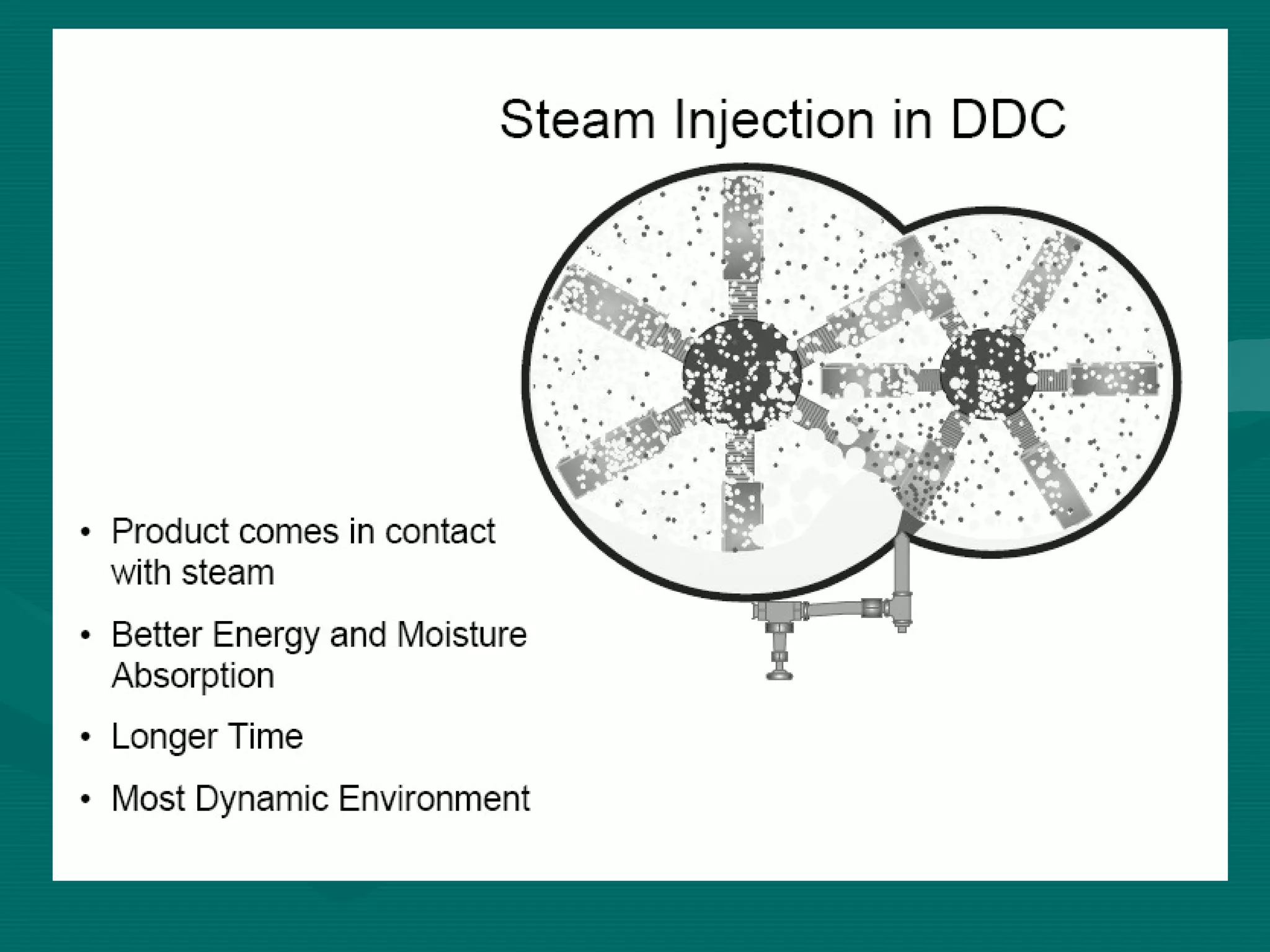 Steam Injection in DDC

• Product comes in contact with steam
• Better Energy and Moisture Absorption
• Longer Time
• Most Dynamic Environment